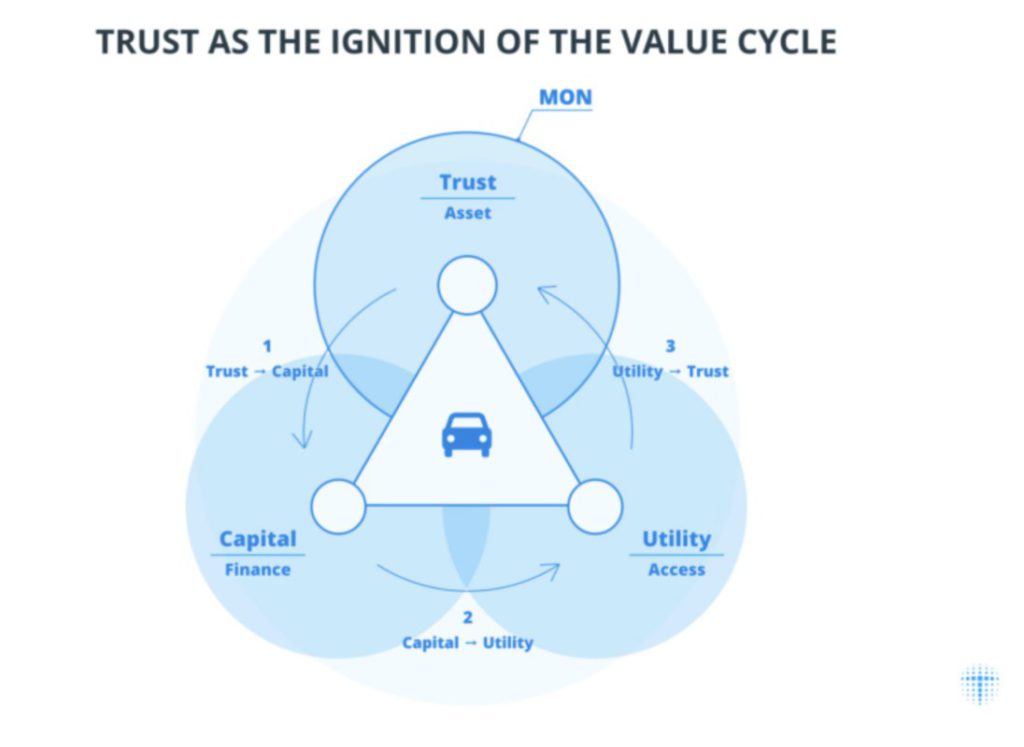 TRUST AS THE IGNITION OF THE VALUE CYCLE

MON

Trust
Asset

1
Trust → Capital

3
Utility → Trust

Capital
Finance

Utility
Access

2
Capital → Utility